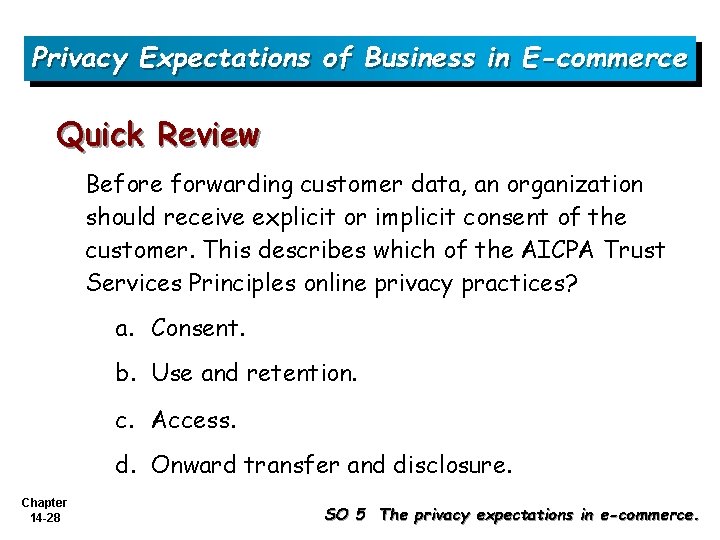 Privacy Expectations of Business in E-commerce

Quick Review

Before forwarding customer data, an organization should receive explicit or implicit consent of the customer. This describes which of the AICPA Trust Services Principles online privacy practices?

a. Consent.

b. Use and retention.

c. Access.

d. Onward transfer and disclosure.

Chapter 14-28

SO 5 The privacy expectations in e-commerce.